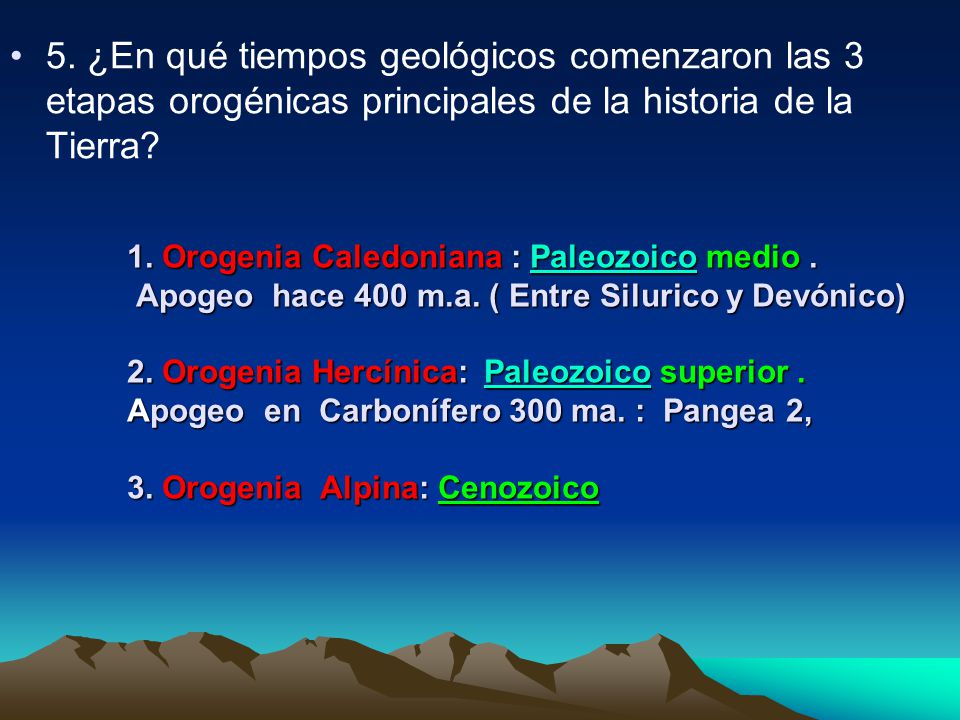 • 5. ¿En qué tiempos geológicos comenzaron las 3 etapas orogénicas principales de la historia de la Tierra?

1. Orogenia Caledoniana : Paleozoico medio .
Apogeo hace 400 m.a. ( Entre Silurico y Devónico)

2. Orogenia Hercínica: Paleozoico superior .
Apogeo en Carbonífero 300 ma. : Pangea 2,

3. Orogenia Alpina: Cenozoico